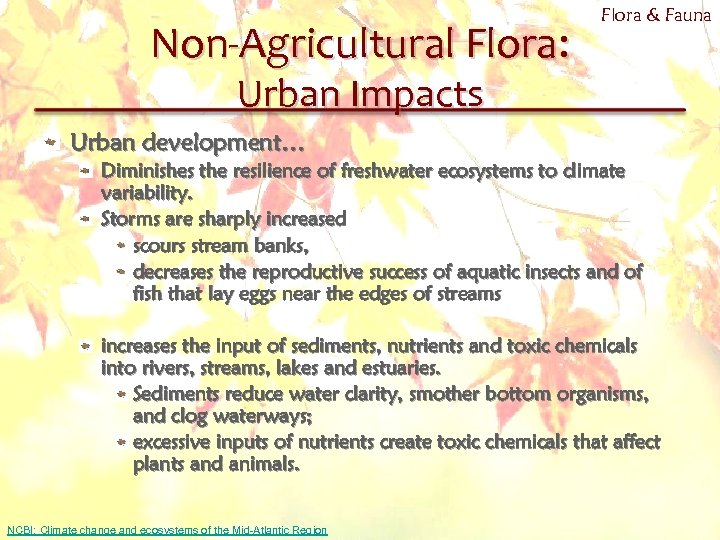 Flora & Fauna

Non-Agricultural Flora:
Urban Impacts

Urban development…

Diminishes the resilience of freshwater ecosystems to climate variability.

Storms are sharply increased

scours stream banks,

decreases the reproductive success of aquatic insects and of fish that lay eggs near the edges of streams

increases the input of sediments, nutrients and toxic chemicals into rivers, streams, lakes and estuaries.

Sediments reduce water clarity, smother bottom organisms, and clog waterways;

excessive inputs of nutrients create toxic chemicals that affect plants and animals.

NCBI: Climate change and ecosystems of the Mid-Atlantic Region